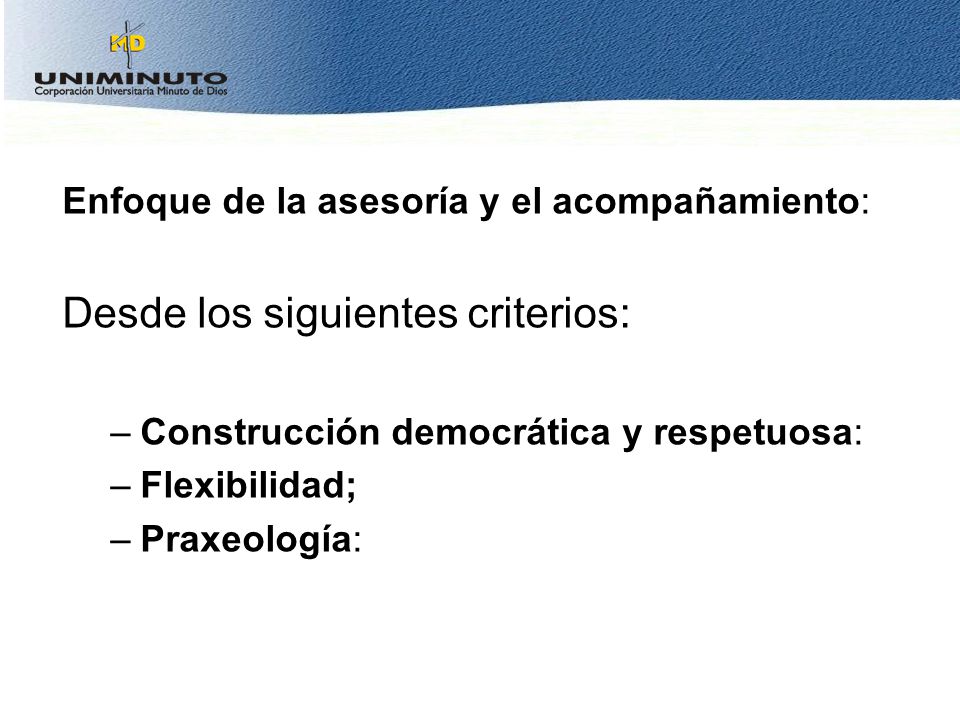 MD
UNIMINUTO
Corporación Universitaria Minuto de Dios

Enfoque de la asesoría y el acompañamiento:

Desde los siguientes criterios:

– Construcción democrática y respetuosa:
– Flexibilidad;
– Praxeología: